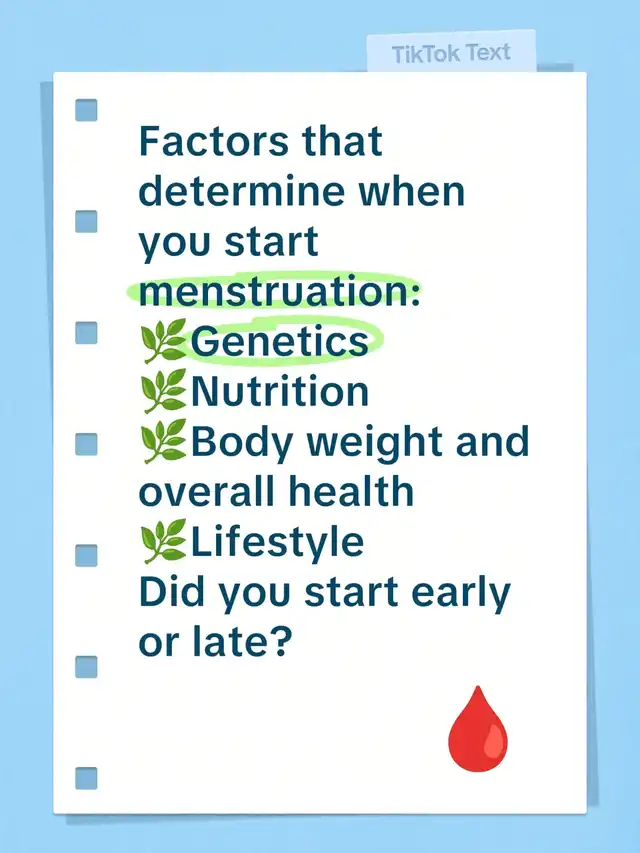 TikTok Text

Factors that determine when you start menstruation:
🌿Genetics
🌿Nutrition
🌿Body weight and overall health
🌿Lifestyle
Did you start early or late?